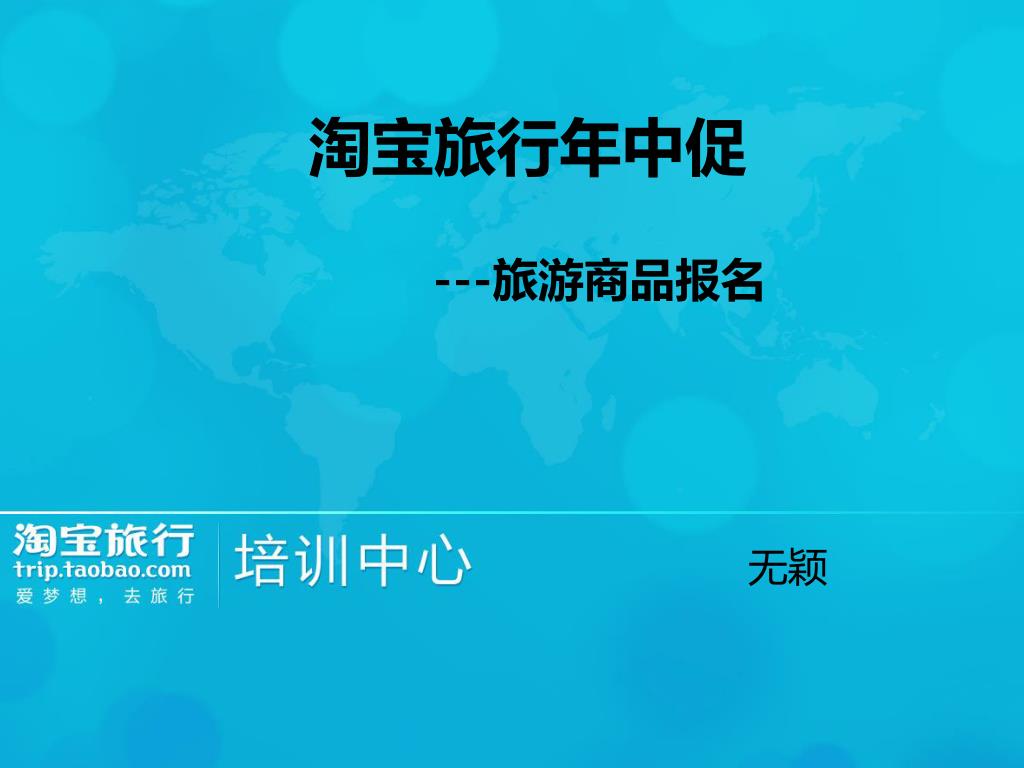 淘宝旅行年中促

---旅游商品报名

淘宝旅行
trip.taobao.com
爱梦想，去旅行

培训中心

无颖